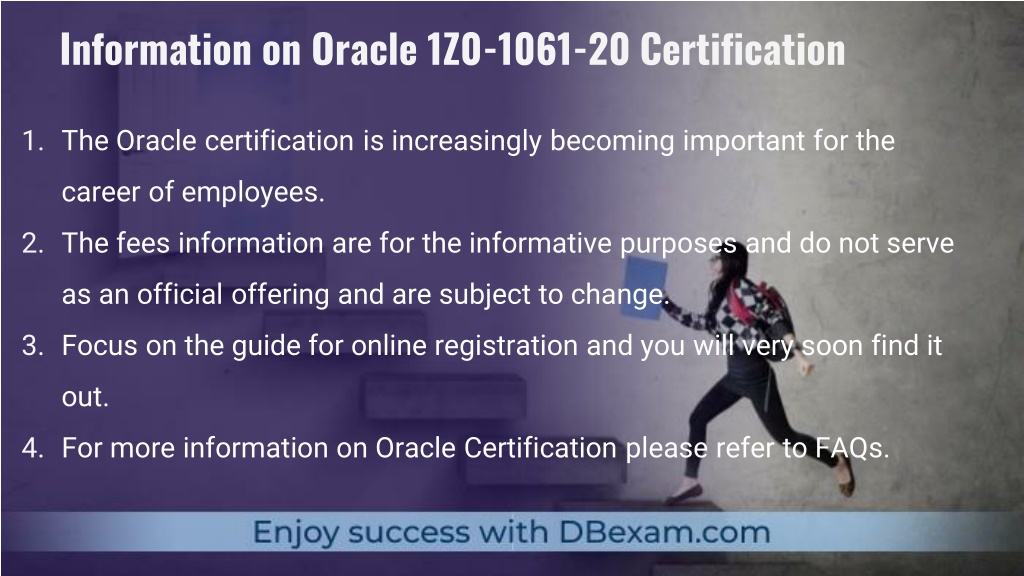 Information on Oracle 1Z0-1061-20 Certification

1. The Oracle certification is increasingly becoming important for the career of employees.
2. The fees information are for the informative purposes and do not serve as an official offering and are subject to change.
3. Focus on the guide for online registration and you will very soon find it out.
4. For more information on Oracle Certification please refer to FAQs.

Enjoy success with DBexam.com